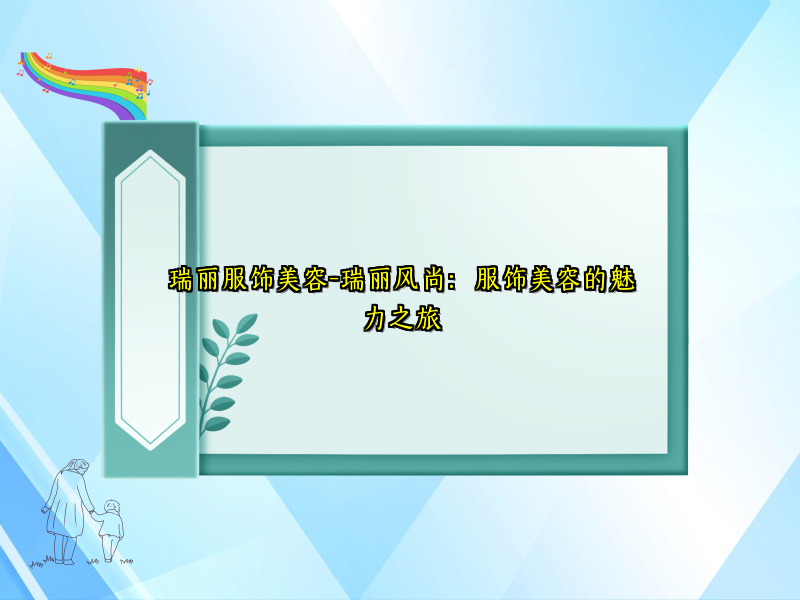 瑞丽服饰美容-瑞丽风尚：服饰美容的魅力之旅